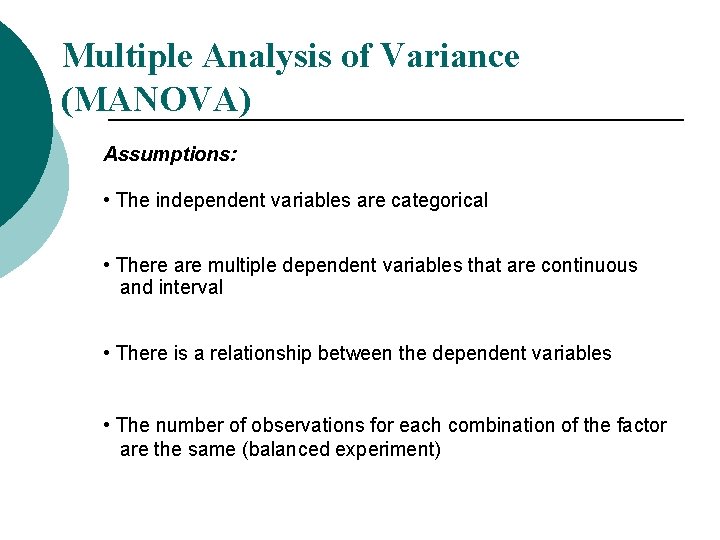 Multiple Analysis of Variance (MANOVA)

Assumptions:

• The independent variables are categorical

• There are multiple dependent variables that are continuous and interval

• There is a relationship between the dependent variables

• The number of observations for each combination of the factor are the same (balanced experiment)